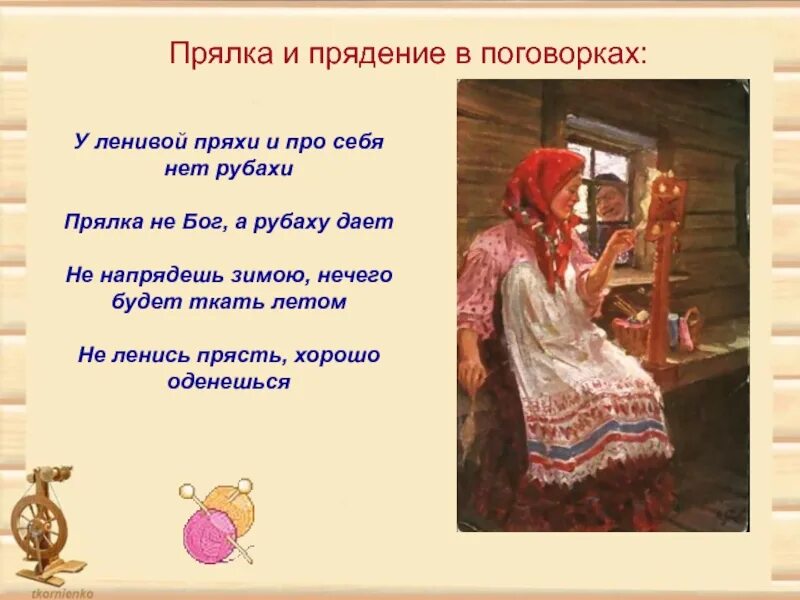 Прялка и прядение в поговорках:

У ленивой пряхи и про себя нет рубахи

Прялка не Бог, а рубаху дает

Не напрядешь зимою, нечего будет ткать летом

Не ленись прясть, хорошо оденешься

tkornienko